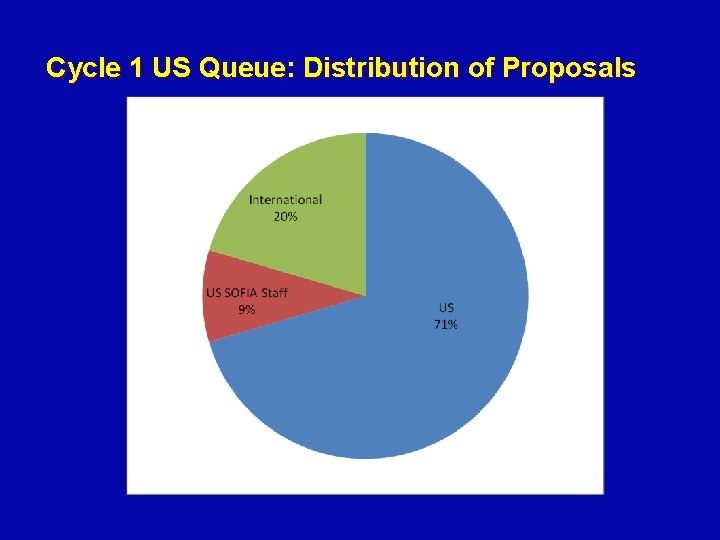 Cycle 1 US Queue: Distribution of Proposals

International
20%

US SOFIA Staff
9%

US
71%